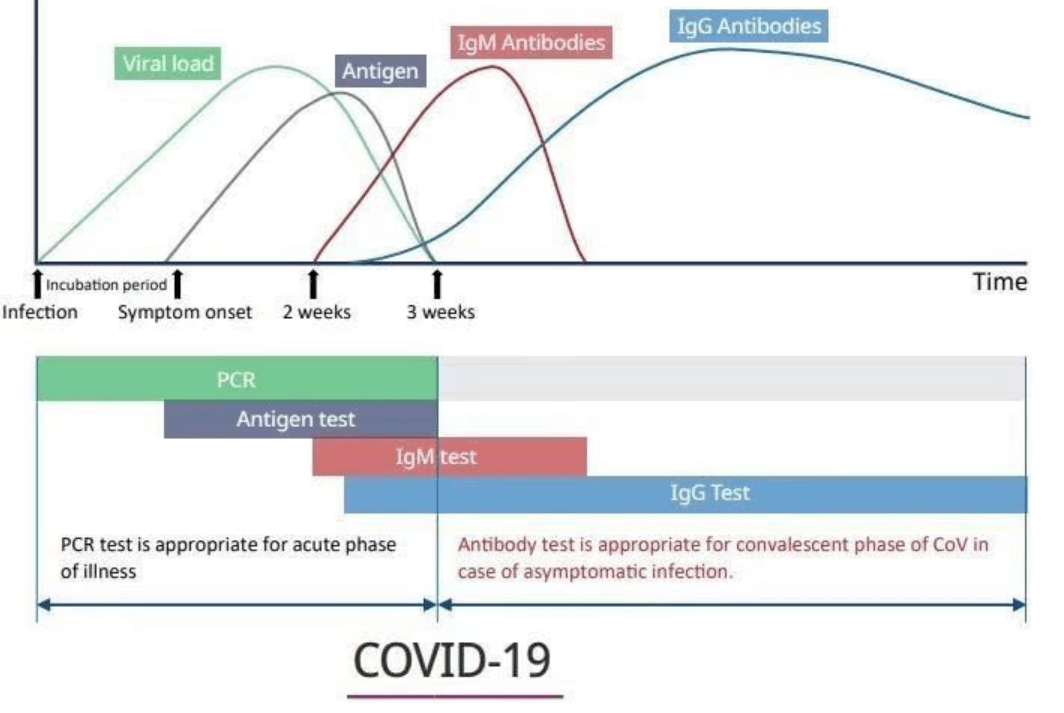 Viral load

Antigen

IgM Antibodies

IgG Antibodies

Incubation period

Infection

Symptom onset

2 weeks

3 weeks

Time

PCR

Antigen test

IgM test

IgG Test

PCR test is appropriate for acute phase of illness

Antibody test is appropriate for convalescent phase of CoV in case of asymptomatic infection.

COVID-19